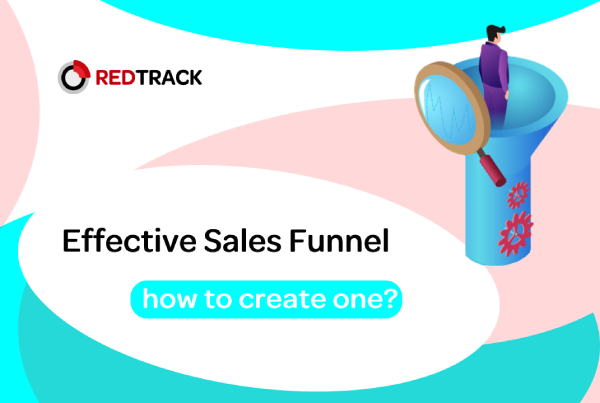 REDTRACK

Effective Sales Funnel

how to create one?